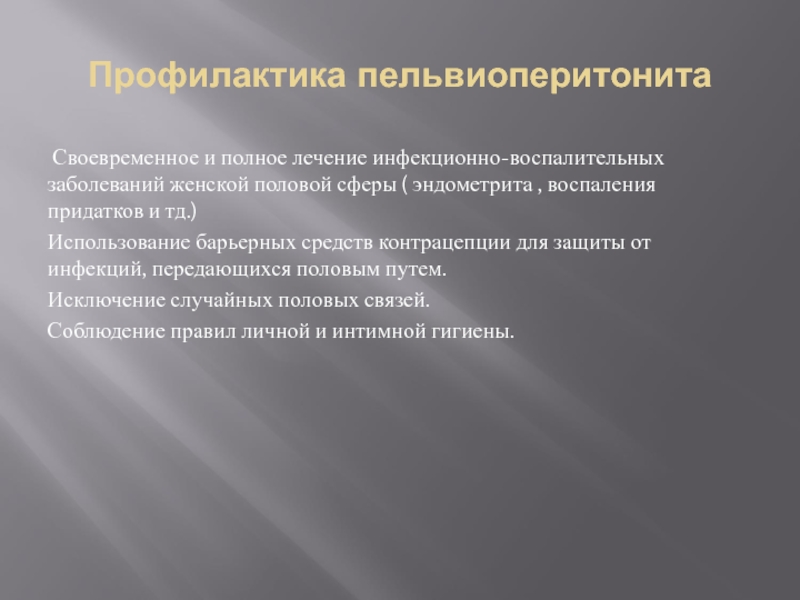 Профилактика пельвиоперитонита

Своевременное и полное лечение инфекционно-воспалительных заболеваний женской половой сферы ( эндометрита , воспаления придатков и тд.)

Использование барьерных средств контрацепции для защиты от инфекций, передающихся половым путем.

Исключение случайных половых связей.

Соблюдение правил личной и интимной гигиены.